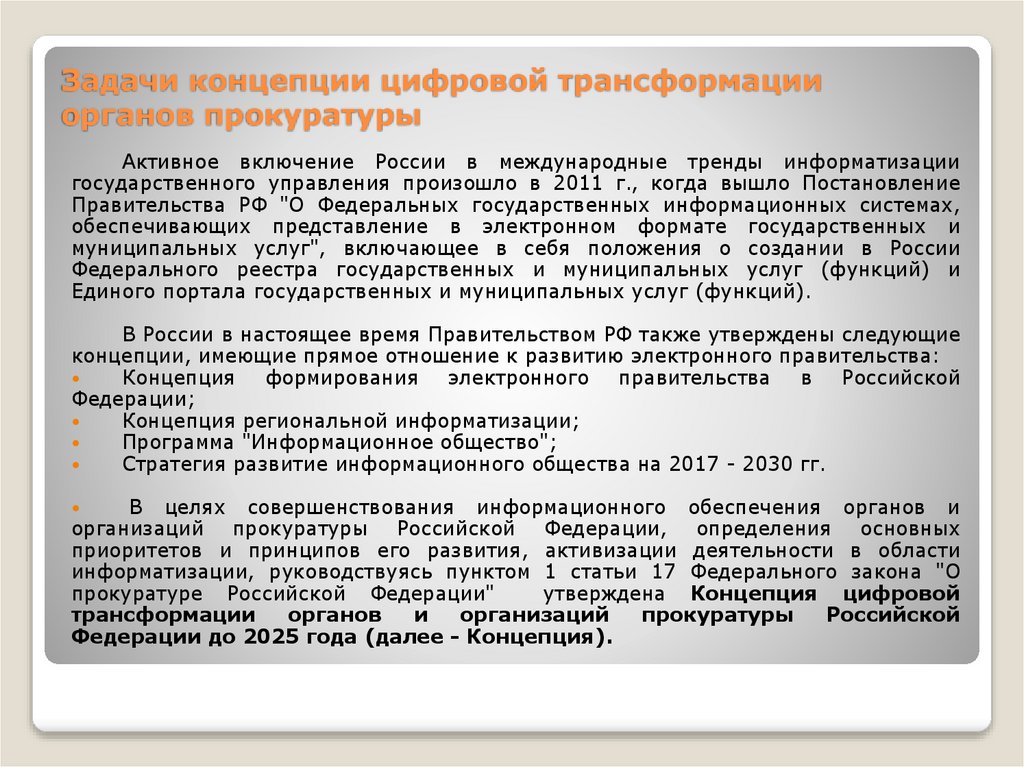 Задачи концепции цифровой трансформации органов прокуратуры

Активное включение России в международные тренды информатизации государственного управления произошло в 2011 г., когда вышло Постановление Правительства РФ "О Федеральных государственных информационных системах, обеспечивающих представление в электронном формате государственных и муниципальных услуг", включающее в себя положения о создании в России Федерального реестра государственных и муниципальных услуг (функций) и Единого портала государственных и муниципальных услуг (функций).

В России в настоящее время Правительством РФ также утверждены следующие концепции, имеющие прямое отношение к развитию электронного правительства:
• Концепция формирования электронного правительства в Российской Федерации;
• Концепция региональной информатизации;
• Программа "Информационное общество";
• Стратегия развитие информационного общества на 2017 - 2030 гг.

• В целях совершенствования информационного обеспечения органов и организаций прокуратуры Российской Федерации, определения основных приоритетов и принципов его развития, активизации деятельности в области информатизации, руководствуясь пунктом 1 статьи 17 Федерального закона "О прокуратуре Российской Федерации" утверждена Концепция цифровой трансформации органов и организаций прокуратуры Российской Федерации до 2025 года (далее - Концепция).